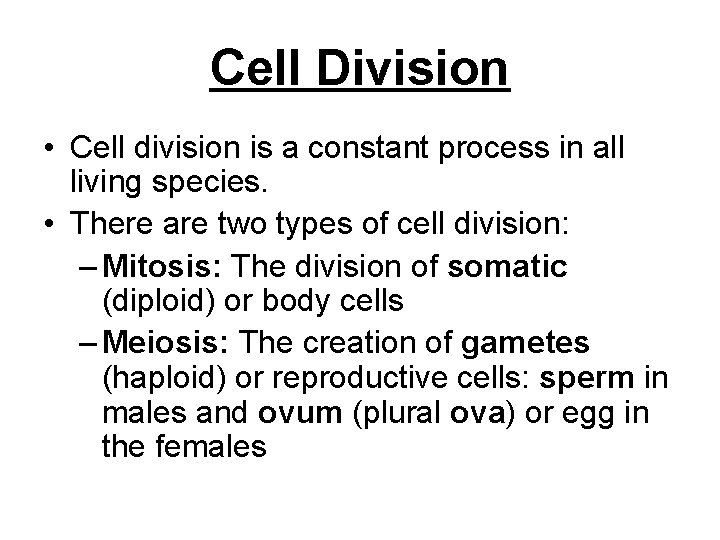 Cell Division

• Cell division is a constant process in all living species.
• There are two types of cell division:
– Mitosis: The division of somatic (diploid) or body cells
– Meiosis: The creation of gametes (haploid) or reproductive cells: sperm in males and ovum (plural ova) or egg in the females